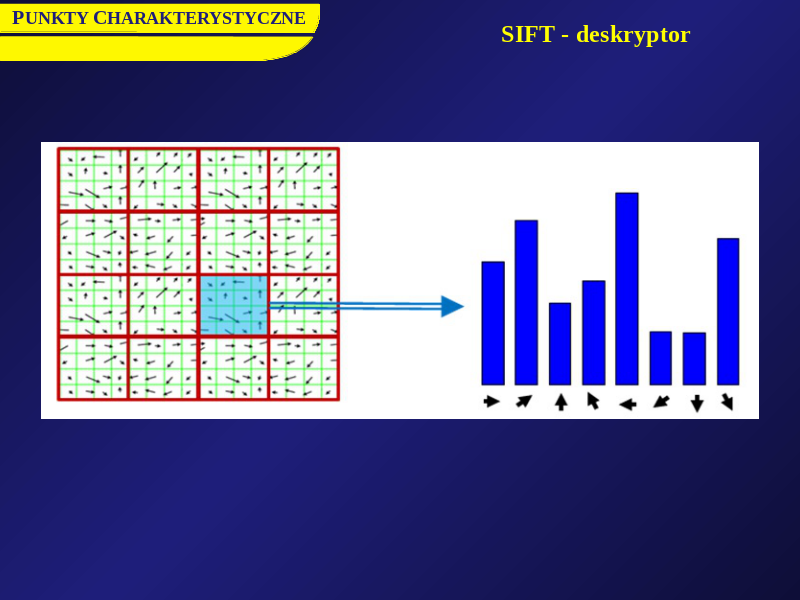 PUNKTY CHARAKTERYSTYCZNE

SIFT - deskryptor